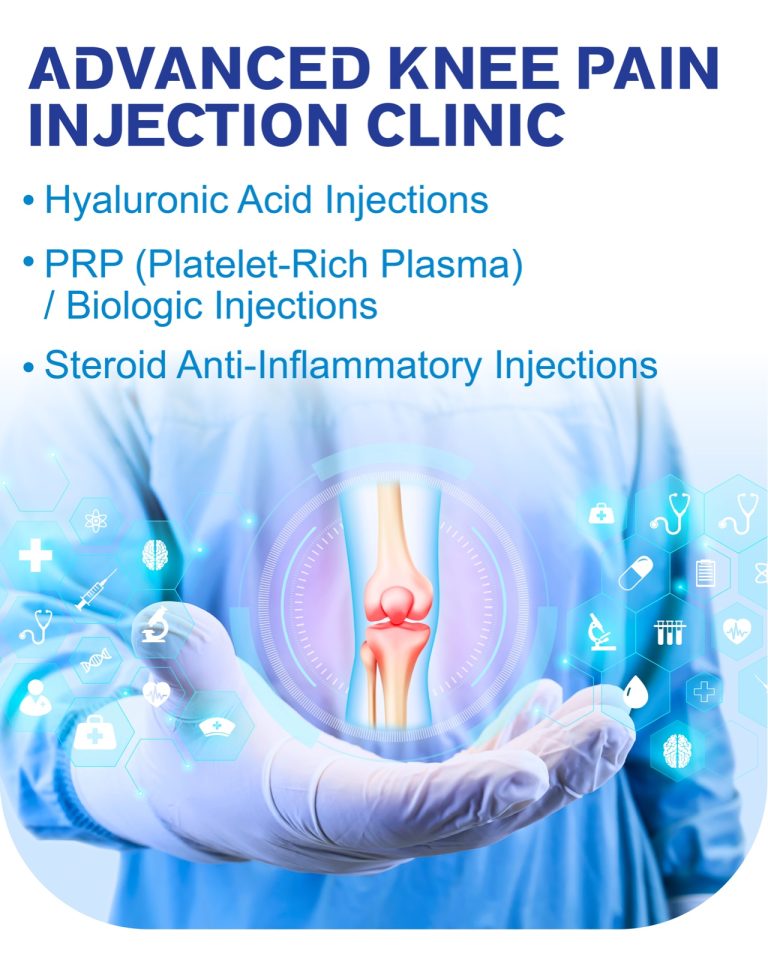 ADVANCED KNEE PAIN INJECTION CLINIC

• Hyaluronic Acid Injections

• PRP (Platelet-Rich Plasma) / Biologic Injections

• Steroid Anti-Inflammatory Injections